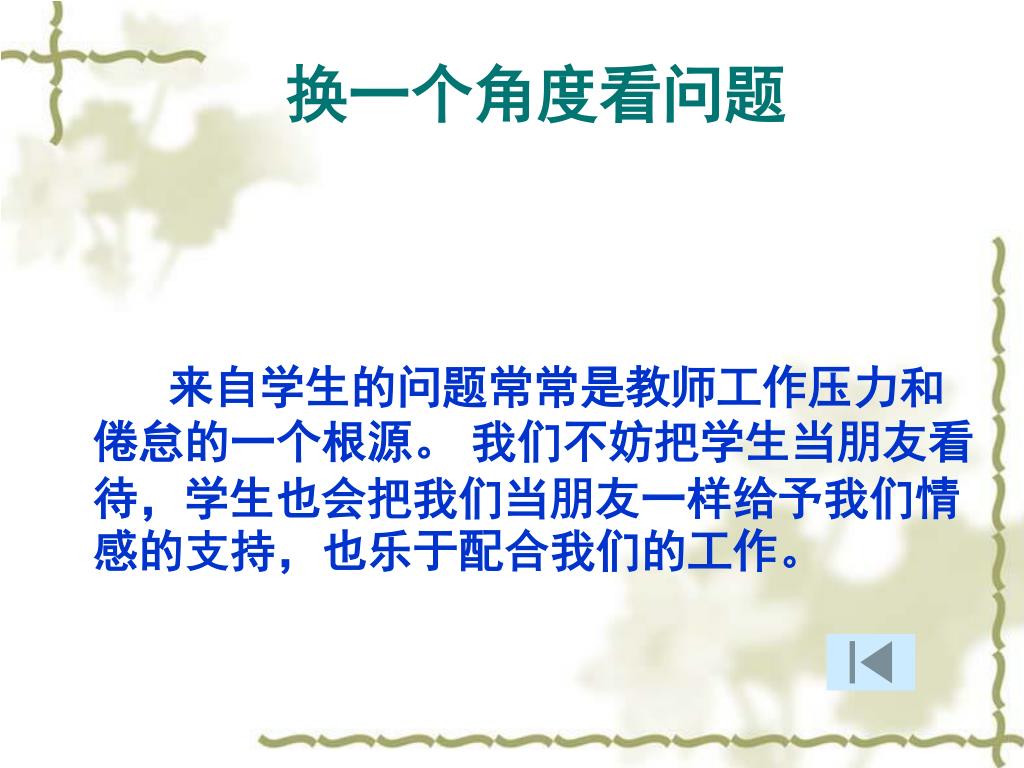 换一个角度看问题

来自学生的问题常常是教师工作压力和倦怠的一个根源。 我们不妨把学生当朋友看待，学生也会把我们当朋友一样给予我们情感的支持，也乐于配合我们的工作。